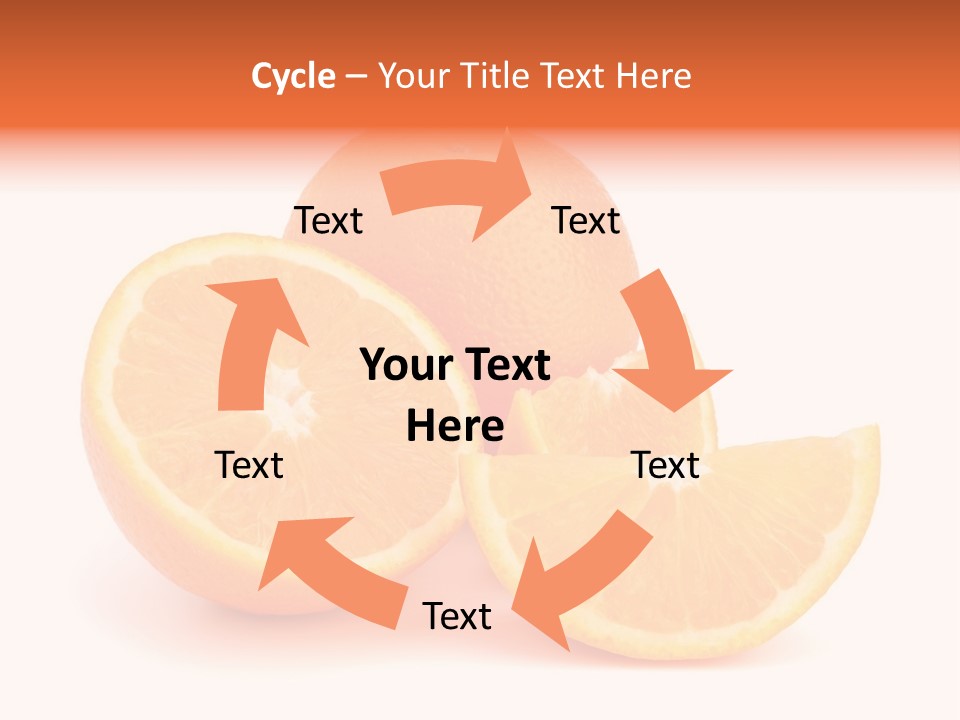 Cycle – Your Title Text Here

Text

Text

Your Text Here

Text

Text

Text